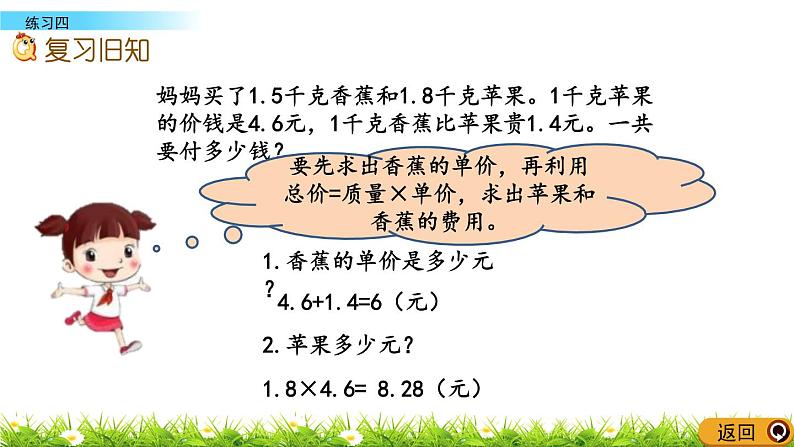 练习四

复习旧知

妈妈买了1.5千克香蕉和1.8千克苹果。1千克苹果的价钱是4.6元，1千克香蕉比苹果贵1.4元。一共要付多少钱？

要先求出香蕉的单价，再利用总价=质量×单价，求出苹果和香蕉的费用。

1.香蕉的单价是多少元？

4.6+1.4=6（元）

2.苹果多少元？

1.8×4.6= 8.28（元）

返回